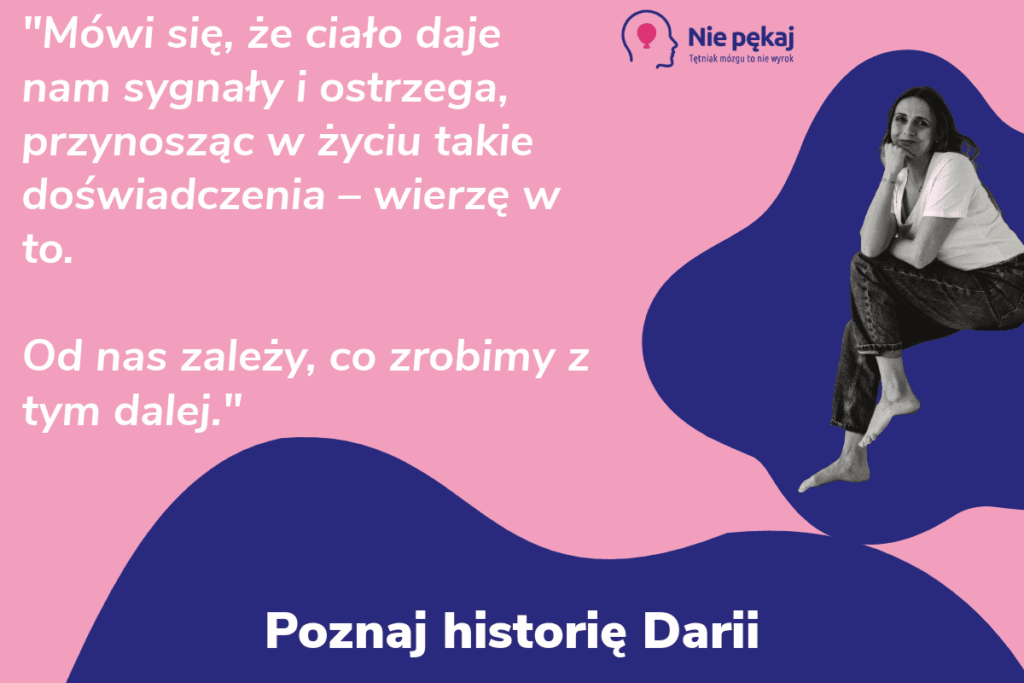 "Mówi się, że ciało daje nam sygnały i ostrzega, przynosząc w życiu takie doświadczenia – wierzę w to.

Od nas zależy, co zrobimy z tym dalej."

Nie pękaj
Tętniak mózgu to nie wyrok

Poznaj historię Darii